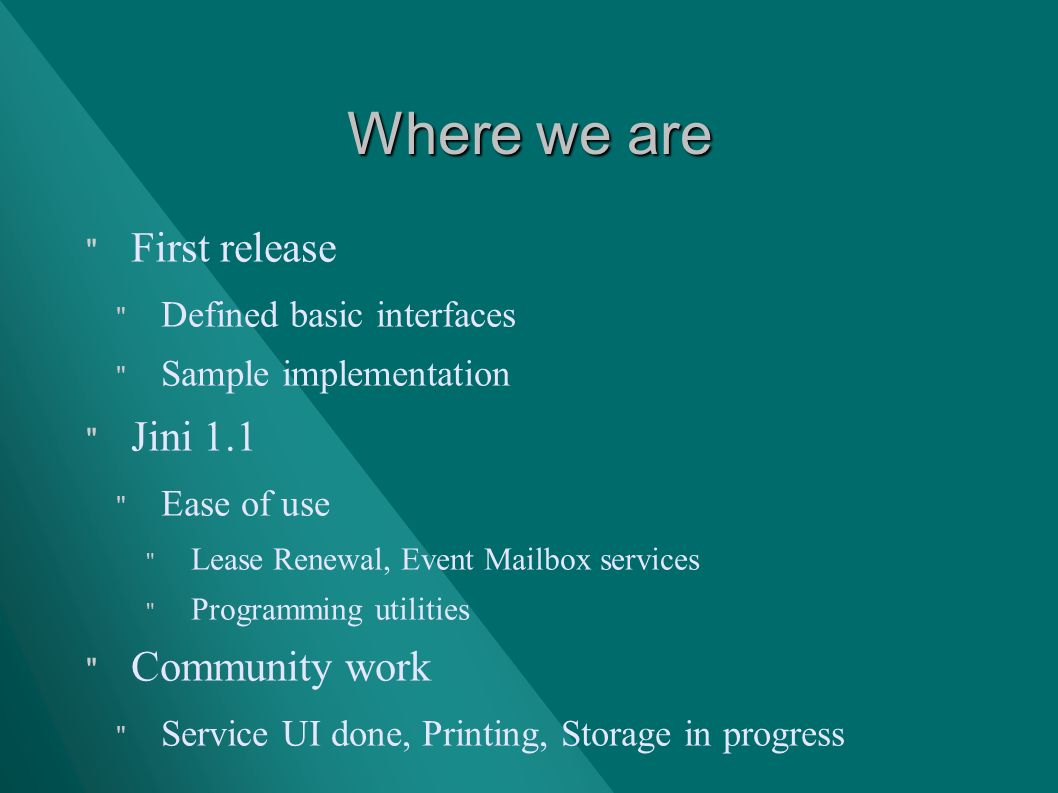 Where we are

" First release

" Defined basic interfaces

" Sample implementation

" Jini 1.1

" Ease of use

" Lease Renewal, Event Mailbox services

" Programming utilities

" Community work

" Service UI done, Printing, Storage in progress